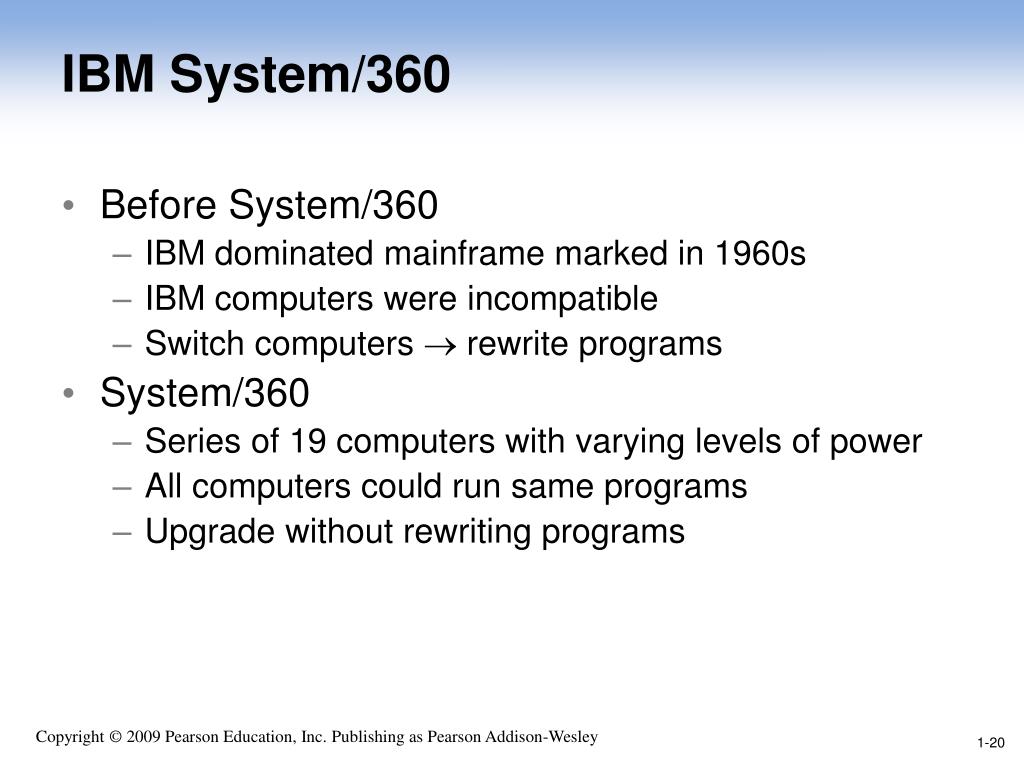 IBM System/360

• Before System/360
  – IBM dominated mainframe marked in 1960s
  – IBM computers were incompatible
  – Switch computers $\rightarrow$ rewrite programs
• System/360
  – Series of 19 computers with varying levels of power
  – All computers could run same programs
  – Upgrade without rewriting programs

Copyright © 2009 Pearson Education, Inc. Publishing as Pearson Addison-Wesley

1-20